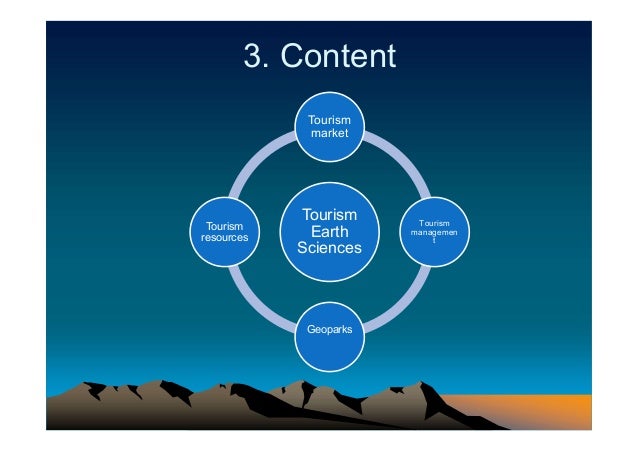 3. Content

Tourism market

Tourism resources

Tourism Earth Sciences

Tourism managemen t

Geoparks